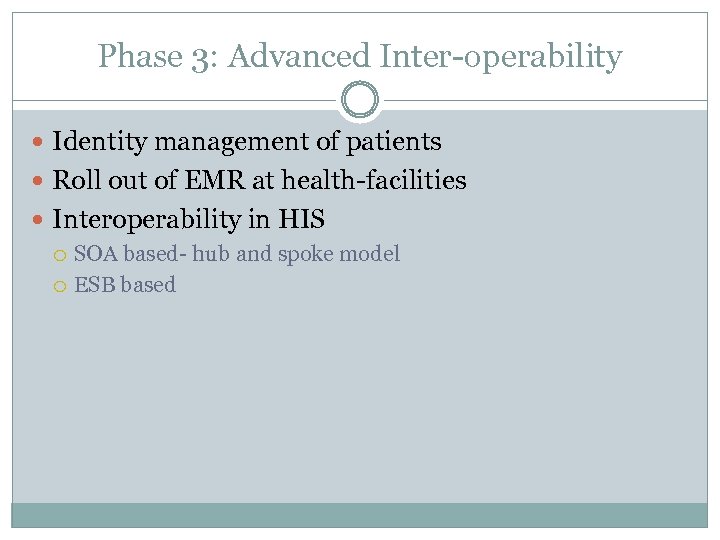 Phase 3: Advanced Inter-operability

- Identity management of patients
- Roll out of EMR at health-facilities
- Interoperability in HIS
  - SOA based- hub and spoke model
  - ESB based